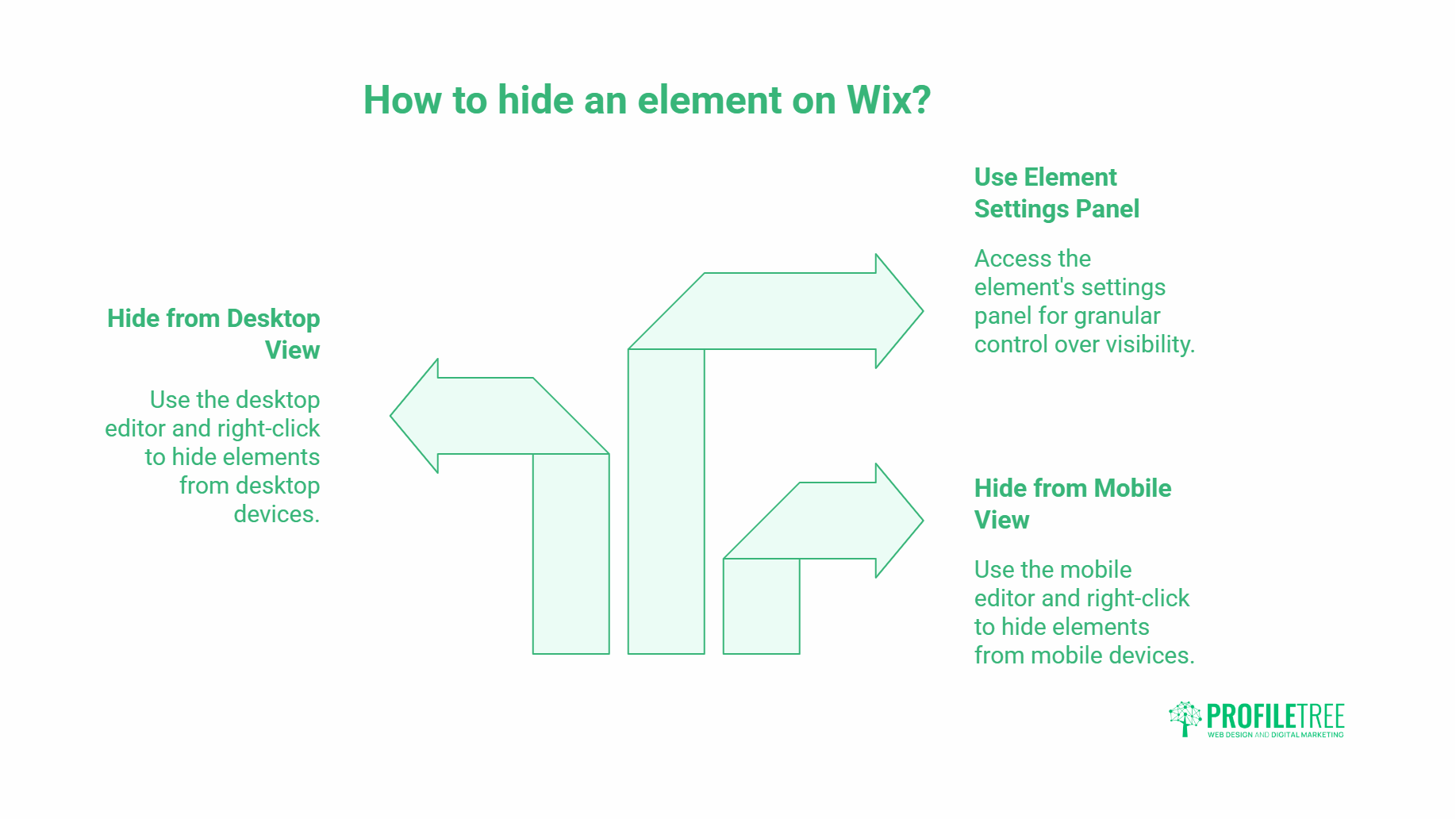 How to hide an element on Wix?

Hide from Desktop View

Use the desktop editor and right-click to hide elements from desktop devices.

Use Element Settings Panel

Access the element's settings panel for granular control over visibility.

Hide from Mobile View

Use the mobile editor and right-click to hide elements from mobile devices.

PROFILETREE
WEB DESIGN AND DIGITAL MARKETING